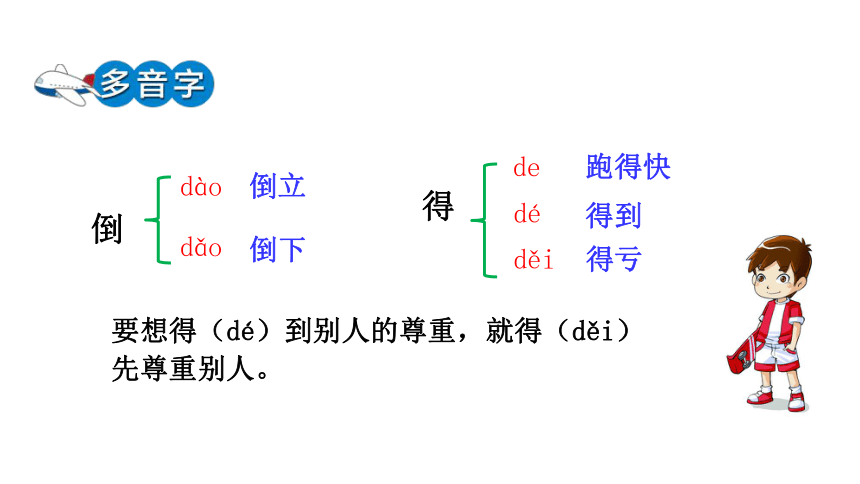 多音字

倒 dào 倒立
dǎo 倒下

得 de 跑得快
dé 得到
děi 得亏

要想得（dé）到别人的尊重，就得（děi）先尊重别人。